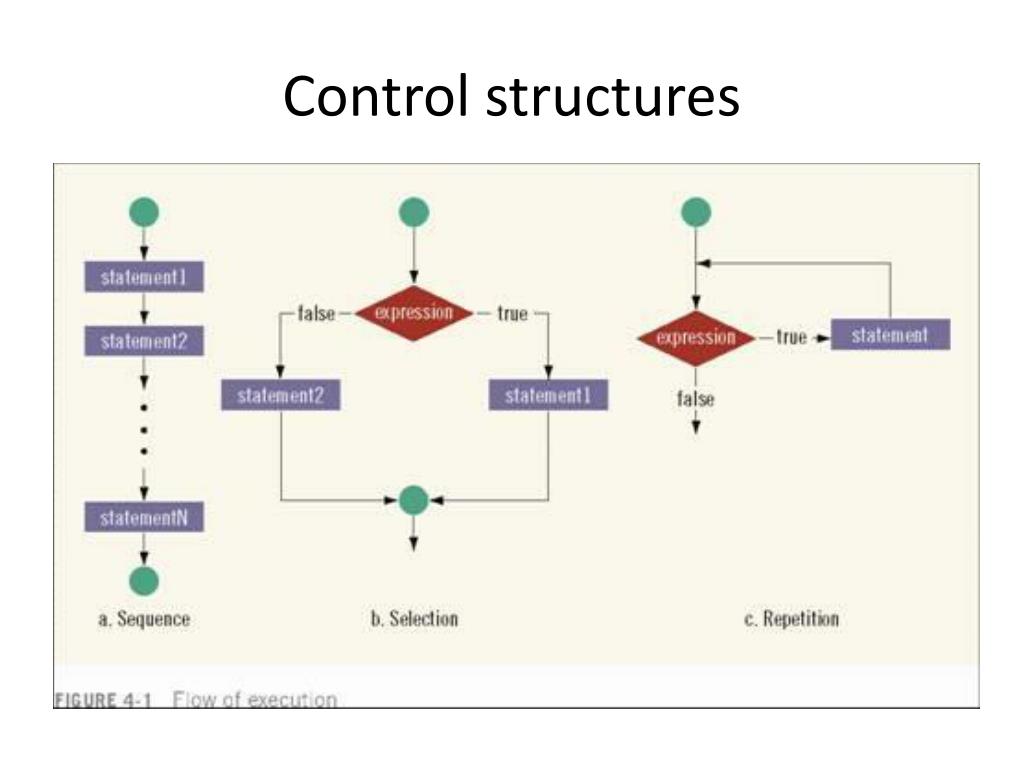 Control structures

statement1

statement2

statementN

a. Sequence

false

expression

true

statement2

statement1

b. Selection

expression

true

statement

false

c. Repetition

FIGURE 4-1 Flow of execution